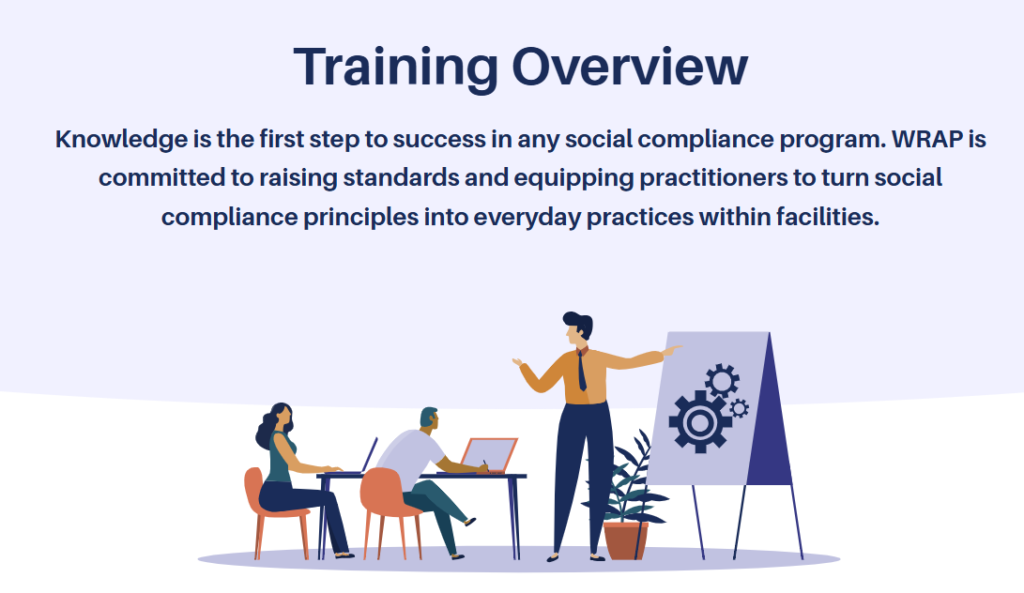 Training Overview

Knowledge is the first step to success in any social compliance program. WRAP is committed to raising standards and equipping practitioners to turn social compliance principles into everyday practices within facilities.